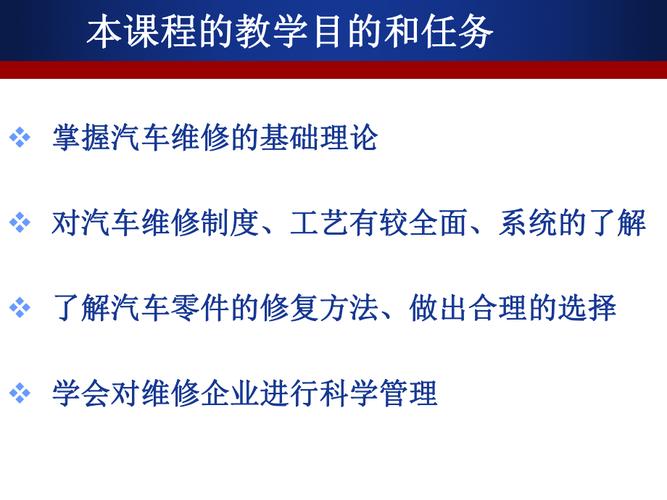 本课程的教学目的和任务

❖ 掌握汽车维修的基础理论

❖ 对汽车维修制度、工艺有较全面、系统的了解

❖ 了解汽车零件的修复方法、做出合理的选择

❖ 学会对维修企业进行科学管理